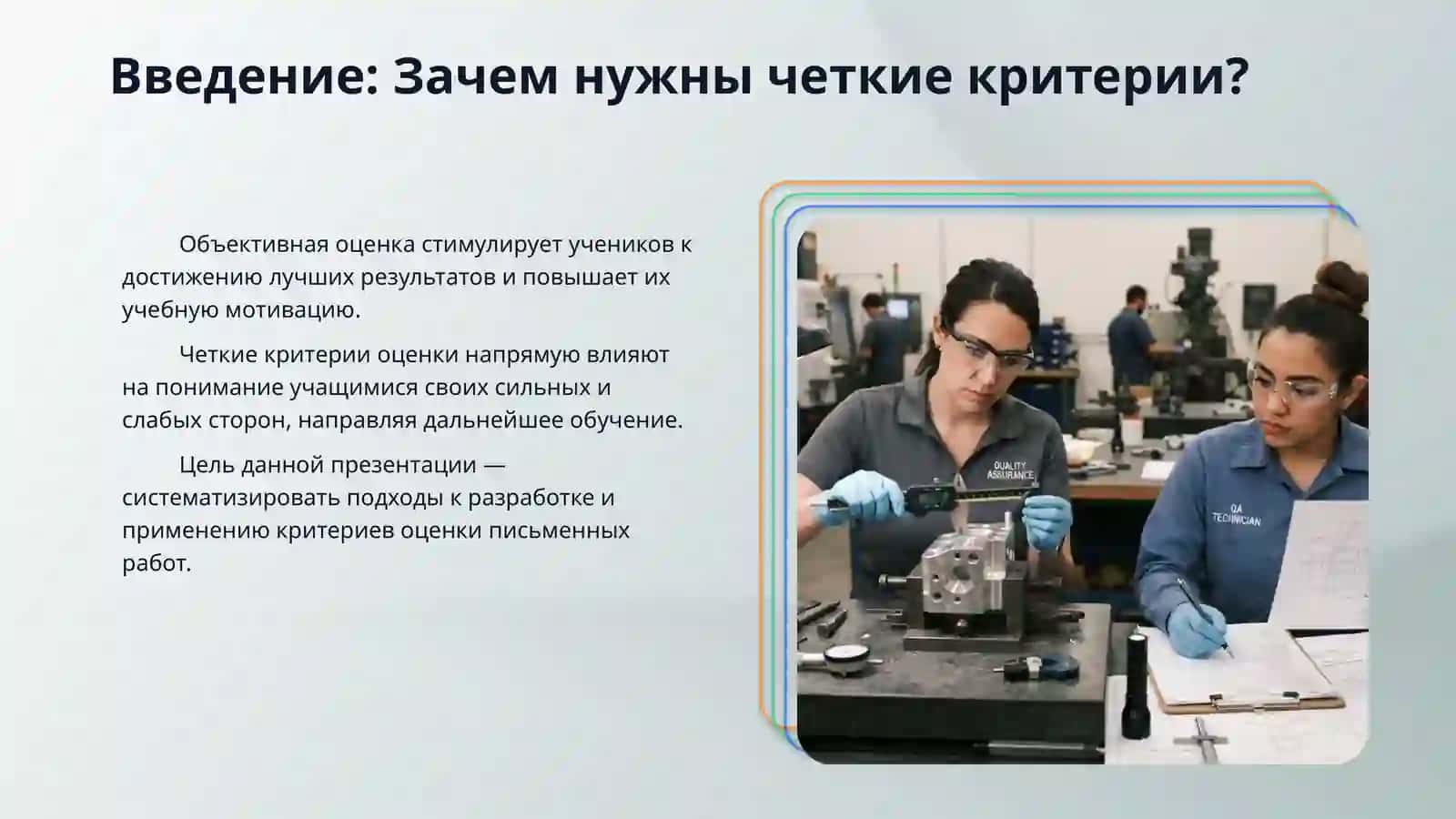 Введение: Зачем нужны четкие критерии?

Объективная оценка стимулирует учеников к достижению лучших результатов и повышает их учебную мотивацию.

Четкие критерии оценки напрямую влияют на понимание учащимися своих сильных и слабых сторон, направляя дальнейшее обучение.

Цель данной презентации — систематизировать подходы к разработке и применению критериев оценки письменных работ.

QUALITY ASSURANCE

QA TECHNICIAN